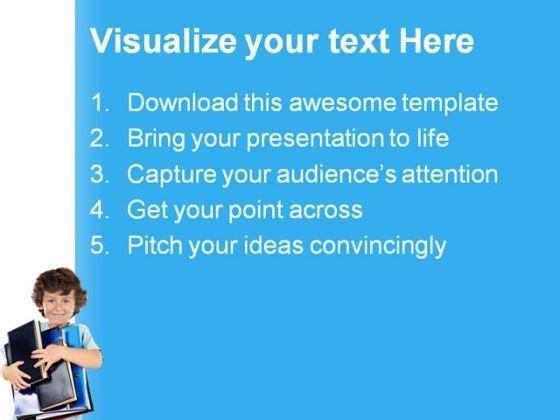 Visualize your text Here

1. Download this awesome template
2. Bring your presentation to life
3. Capture your audience's attention
4. Get your point across
5. Pitch your ideas convincingly